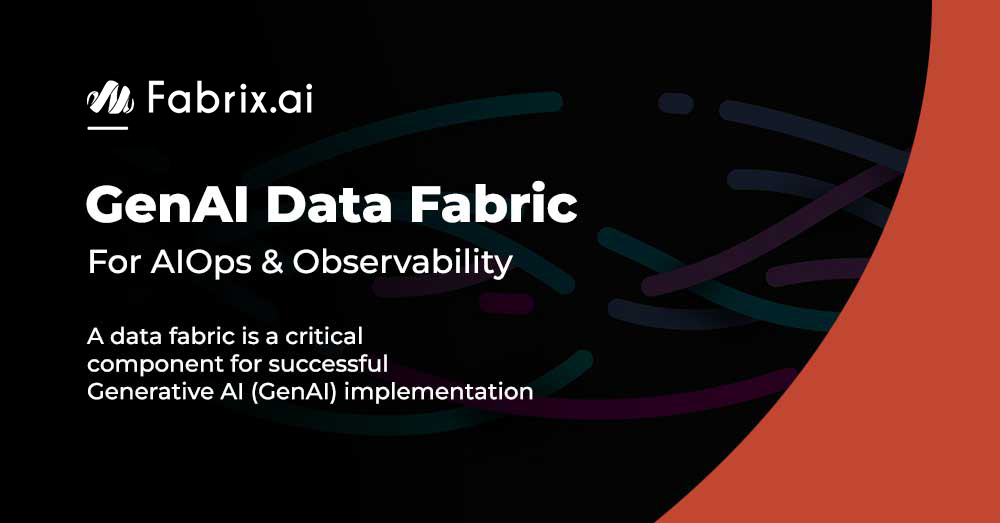 Fabrix.ai

GenAI Data Fabric

For AIOps & Observability

A data fabric is a critical component for successful Generative AI (GenAI) implementation